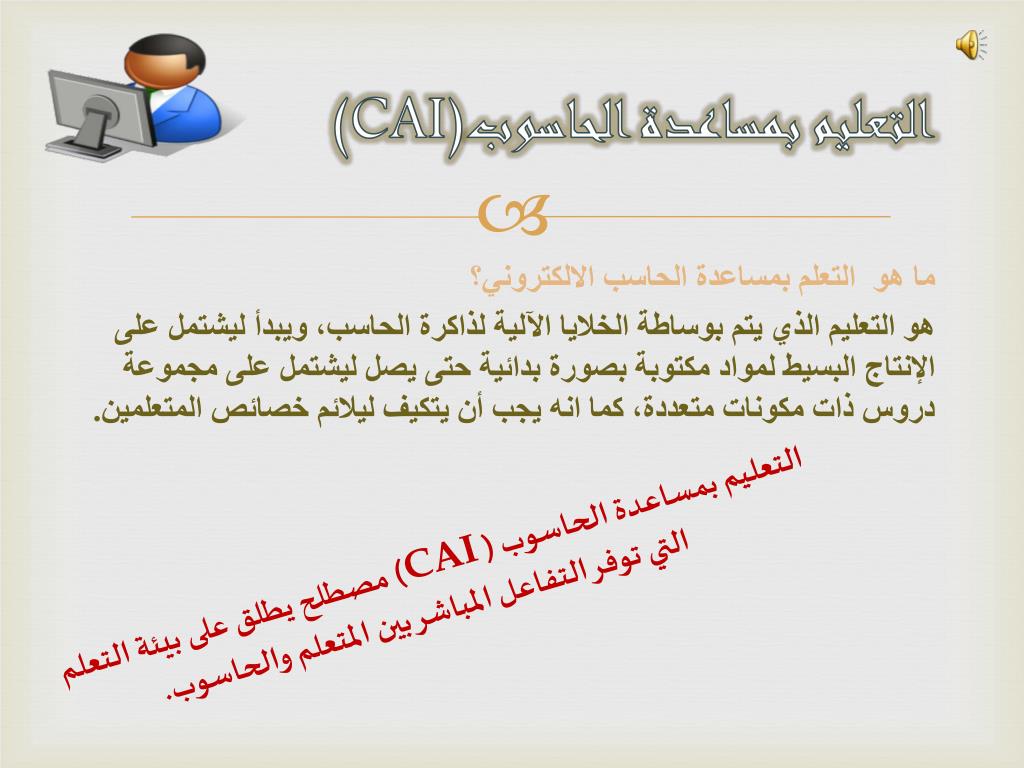 التعليم بمساعدة الحاسوب(CAI)

ما هو التعلم بمساعدة الحاسب الالكتروني؟

هو التعليم الذي يتم بوساطة الخلايا الآلية لذاكرة الحاسب، ويبدأ ليشتمل على الإنتاج البسيط لمواد مكتوبة بصورة بدائية حتى يصل ليشتمل على مجموعة دروس ذات مكونات متعددة، كما انه يجب أن يتكيف ليلائم خصائص المتعلمين.

التعليم بمساعدة الحاسوب (CAI) مصطلح يطلق على بيئة التعلم التي توفر التفاعل المباشر بين المتعلم والحاسوب.